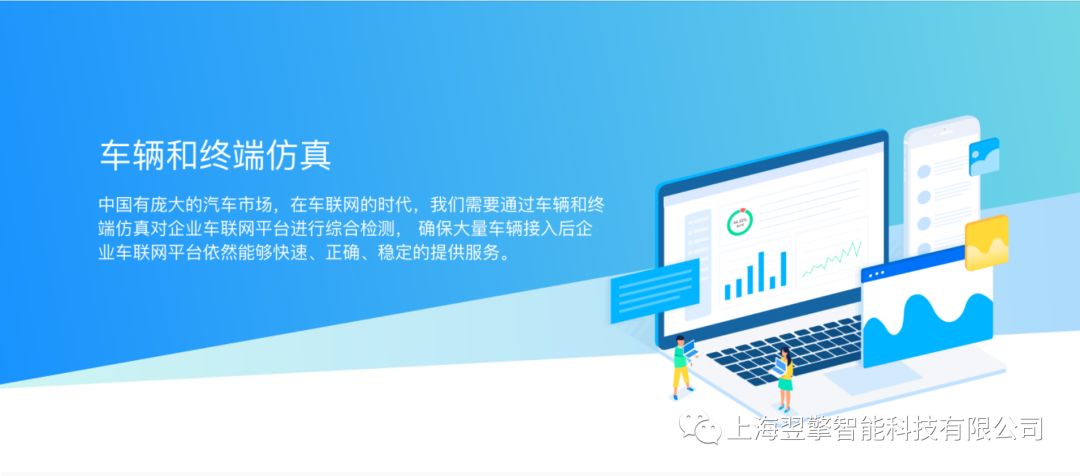 车辆和终端仿真

中国有庞大的汽车市场，在车联网的时代，我们需要通过车辆和终端仿真对企业车联网平台进行综合检测， 确保大量车辆接入后企业车联网平台依然能够快速、正确、稳定的提供服务。

上海翌擎智能科技有限公司